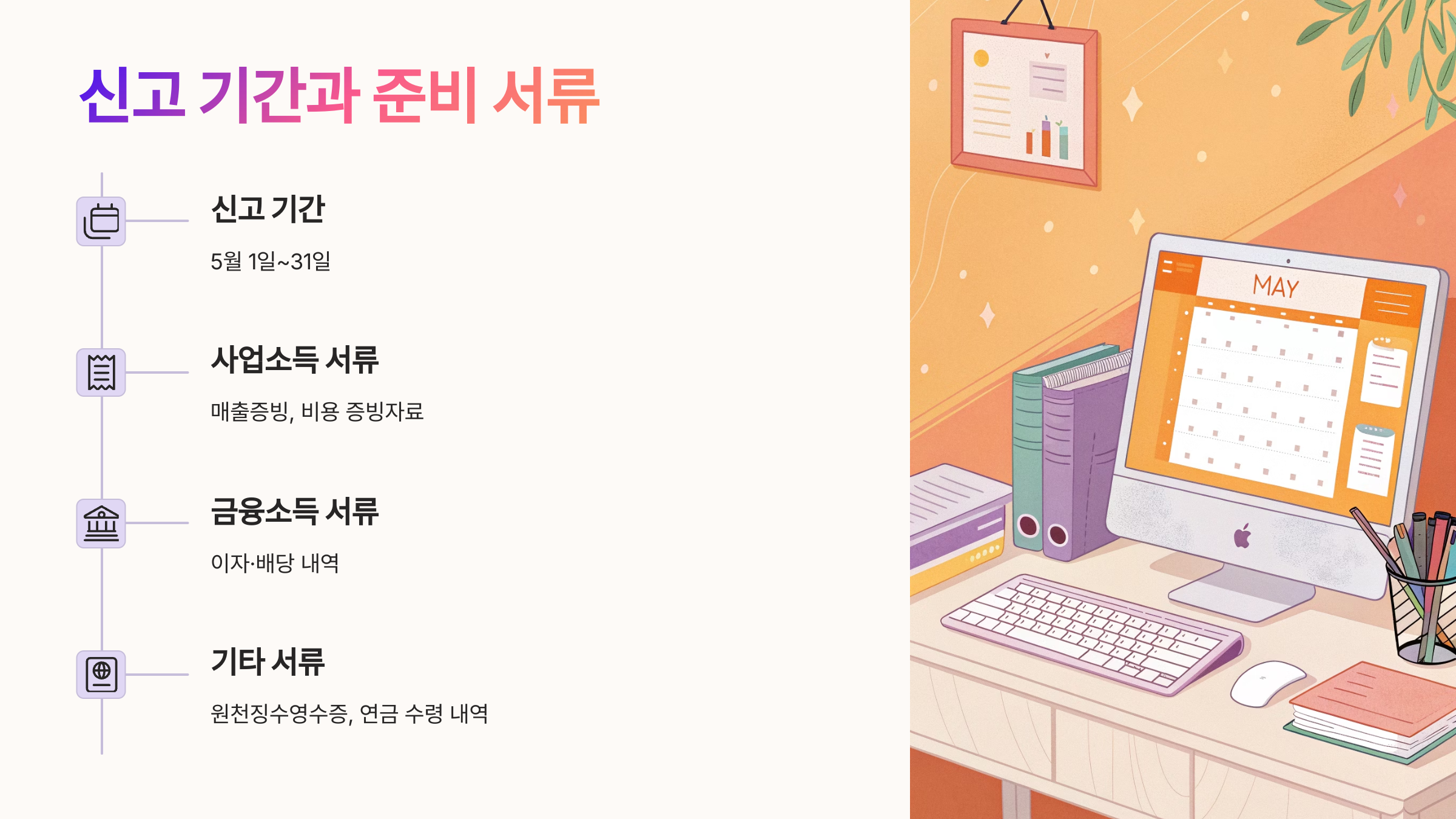 신고 기간과 준비 서류

신고 기간

5월 1일~31일

사업소득 서류

매출증빙, 비용 증빙자료

금융소득 서류

이자·배당 내역

기타 서류

원천징수영수증, 연금 수령 내역

MAY